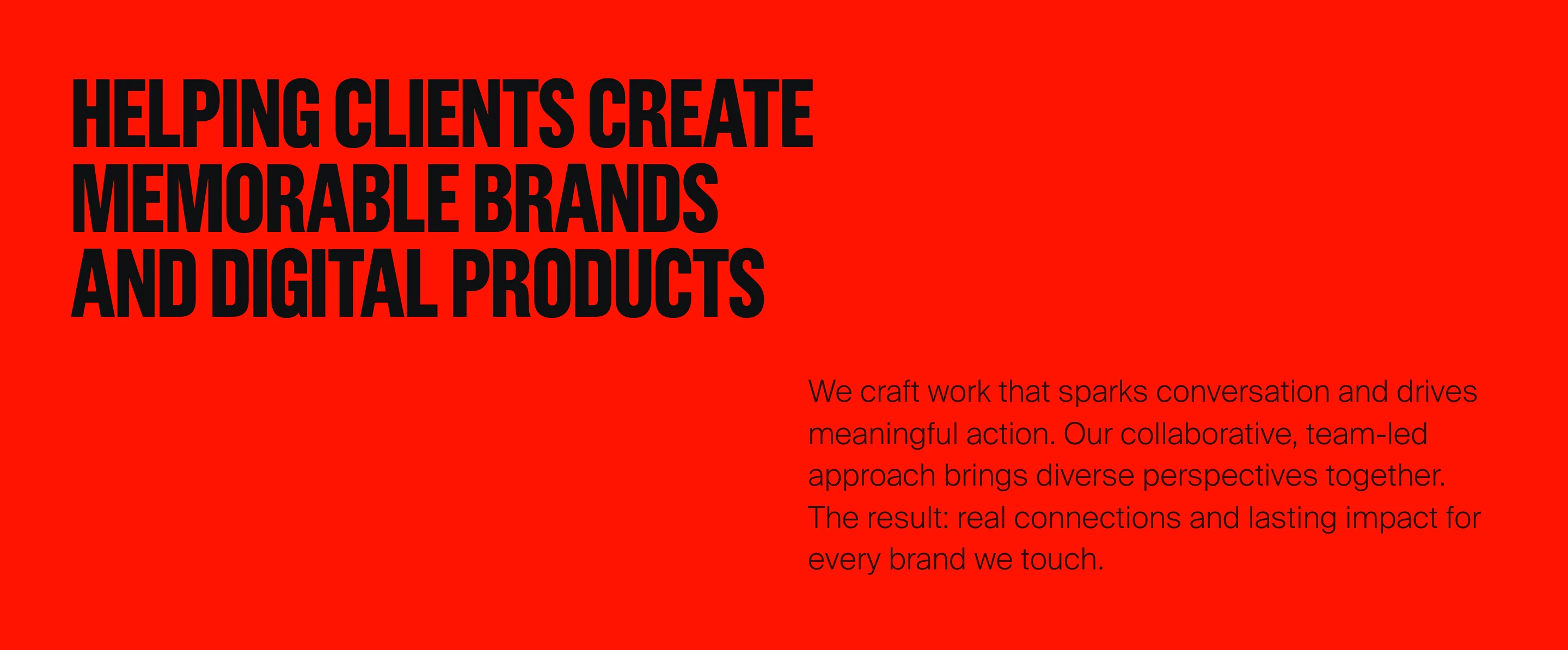 HELPING CLIENTS CREATE MEMORABLE BRANDS AND DIGITAL PRODUCTS

We craft work that sparks conversation and drives meaningful action. Our collaborative, team-led approach brings diverse perspectives together. The result: real connections and lasting impact for every brand we touch.